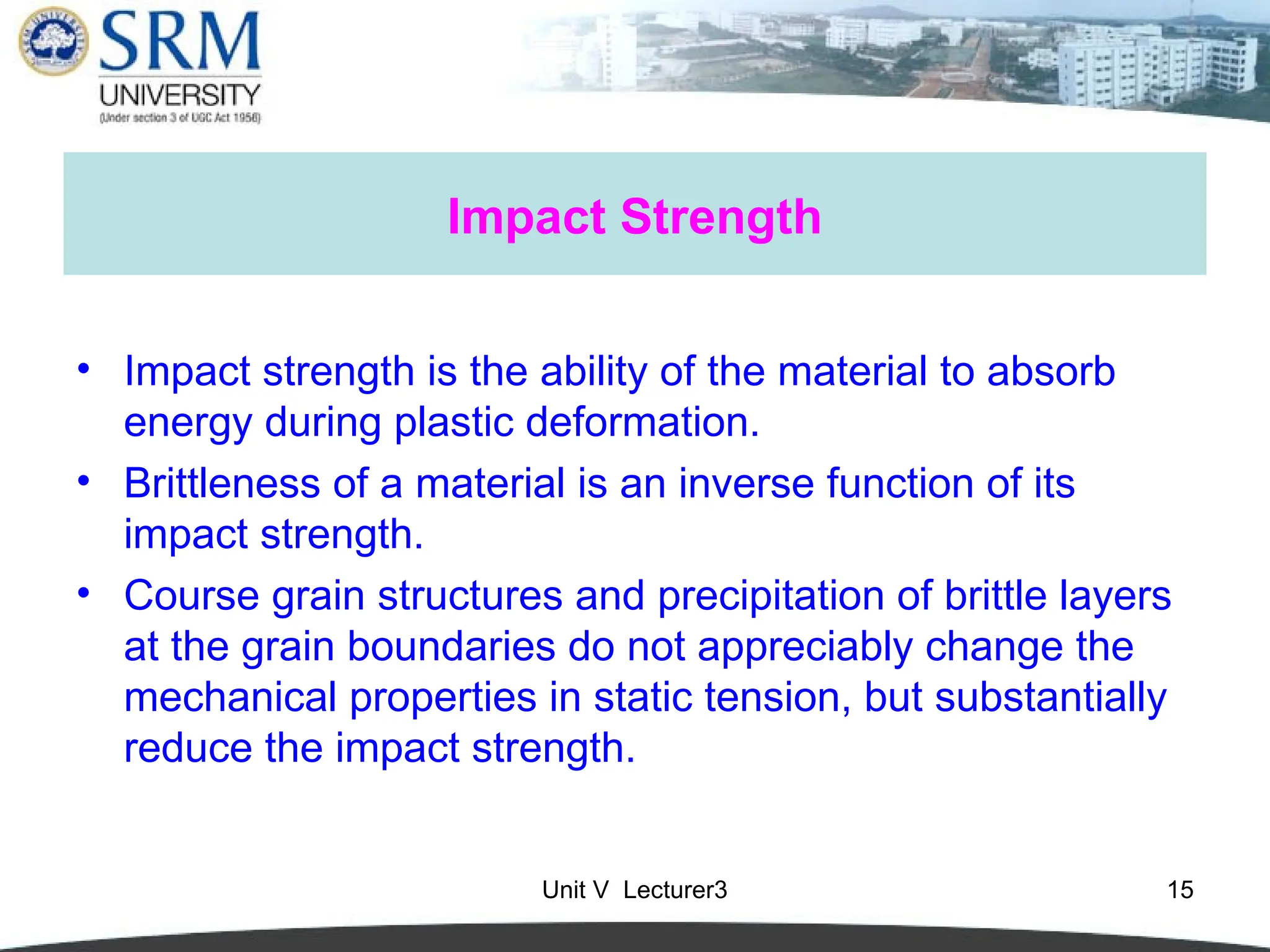 SRM
UNIVERSITY
(Under section 3 of UGC Act 1956)

Impact Strength

• Impact strength is the ability of the material to absorb energy during plastic deformation.
• Brittleness of a material is an inverse function of its impact strength.
• Course grain structures and precipitation of brittle layers at the grain boundaries do not appreciably change the mechanical properties in static tension, but substantially reduce the impact strength.

Unit V Lecturer3

15